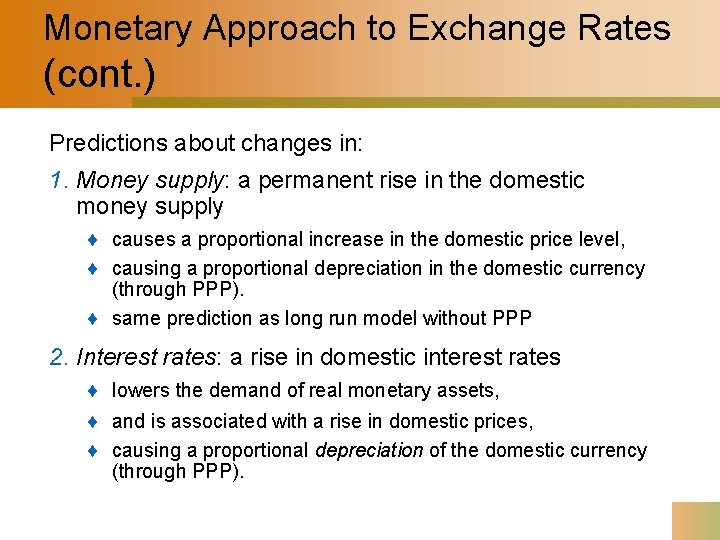 Monetary Approach to Exchange Rates (cont.)

Predictions about changes in:

1. Money supply: a permanent rise in the domestic money supply

♦ causes a proportional increase in the domestic price level,

♦ causing a proportional depreciation in the domestic currency (through PPP).

♦ same prediction as long run model without PPP

2. Interest rates: a rise in domestic interest rates

♦ lowers the demand of real monetary assets,

♦ and is associated with a rise in domestic prices,

♦ causing a proportional depreciation of the domestic currency (through PPP).